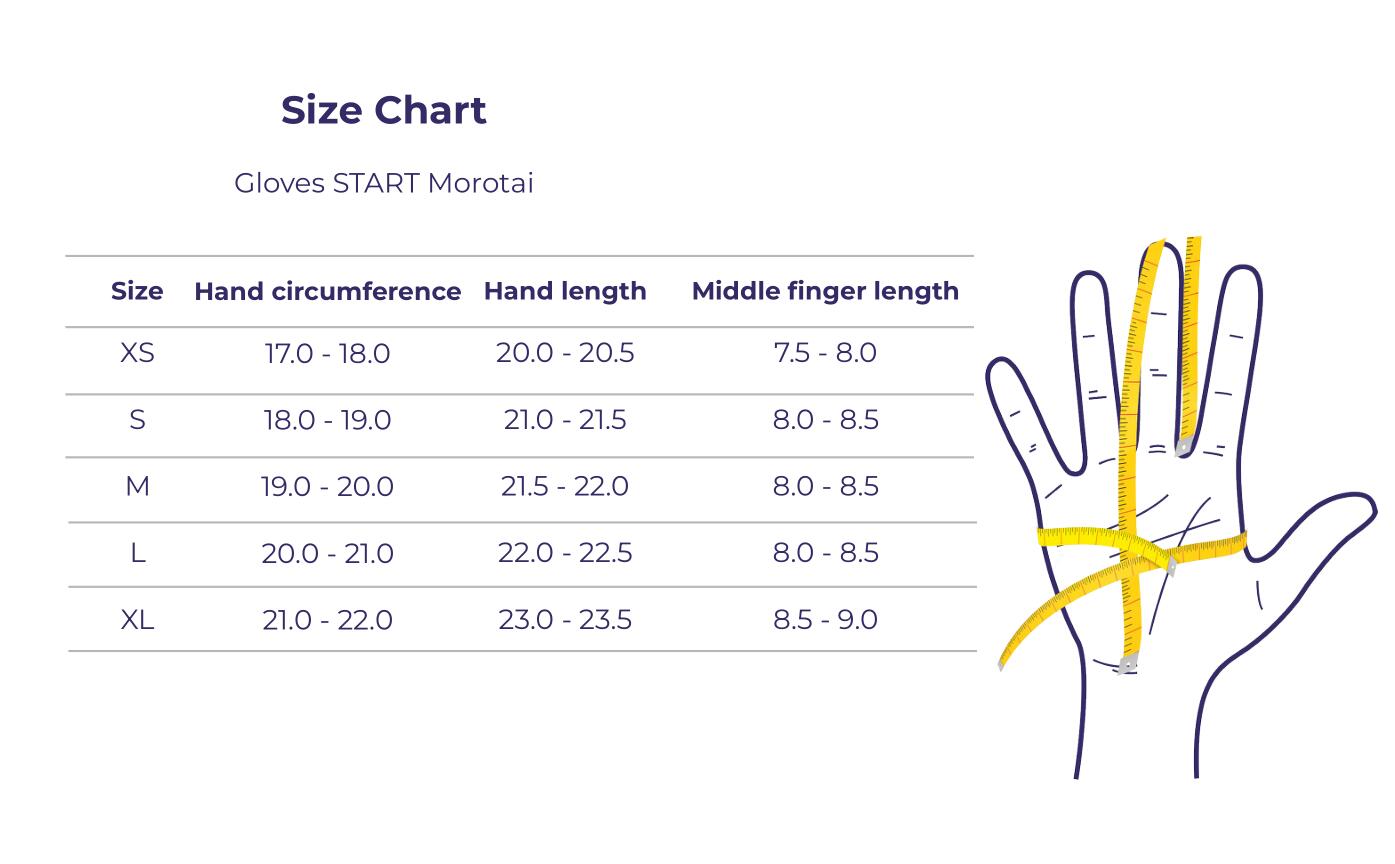 Size Chart

Gloves START Morotai

| Size | Hand circumference | Hand length | Middle finger length |
|---|---|---|---|
| XS | 17.0 - 18.0 | 20.0 - 20.5 | 7.5 - 8.0 |
| S | 18.0 - 19.0 | 21.0 - 21.5 | 8.0 - 8.5 |
| M | 19.0 - 20.0 | 21.5 - 22.0 | 8.0 - 8.5 |
| L | 20.0 - 21.0 | 22.0 - 22.5 | 8.0 - 8.5 |
| XL | 21.0 - 22.0 | 23.0 - 23.5 | 8.5 - 9.0 |